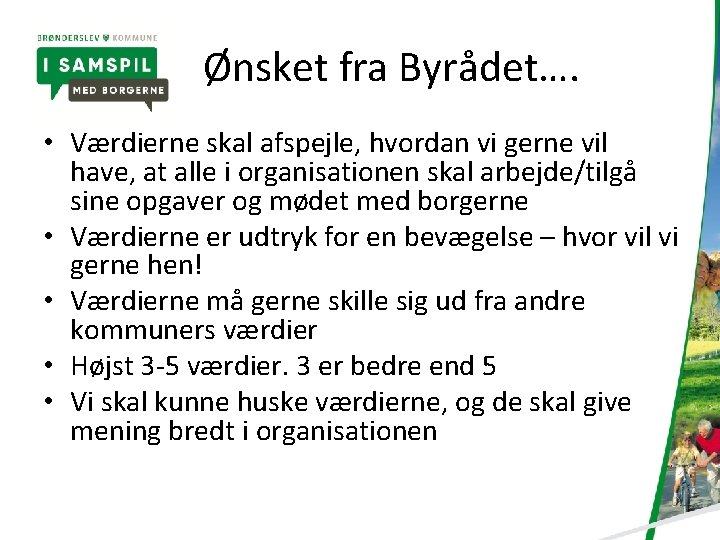 BRØNDERSLEV KOMMUNE
I SAMSPIL
MED BORGERNE

Ønsket fra Byrådet….

• Værdierne skal afspejle, hvordan vi gerne vil have, at alle i organisationen skal arbejde/tilgå sine opgaver og mødet med borgerne
• Værdierne er udtryk for en bevægelse – hvor vil vi gerne hen!
• Værdierne må gerne skille sig ud fra andre kommuners værdier
• Højst 3-5 værdier. 3 er bedre end 5
• Vi skal kunne huske værdierne, og de skal give mening bredt i organisationen